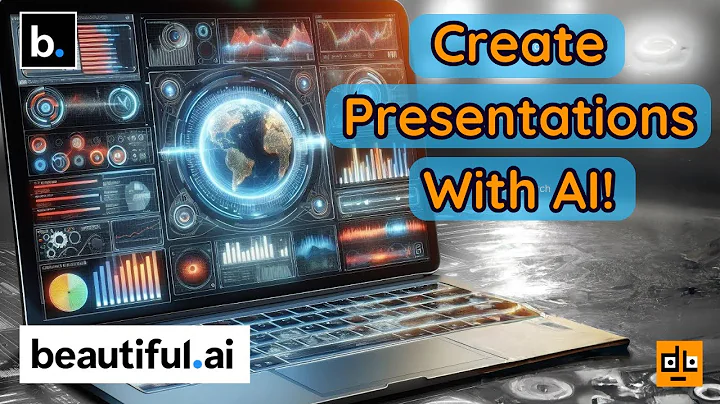 b.

Create Presentations With AI!

beautiful.ai